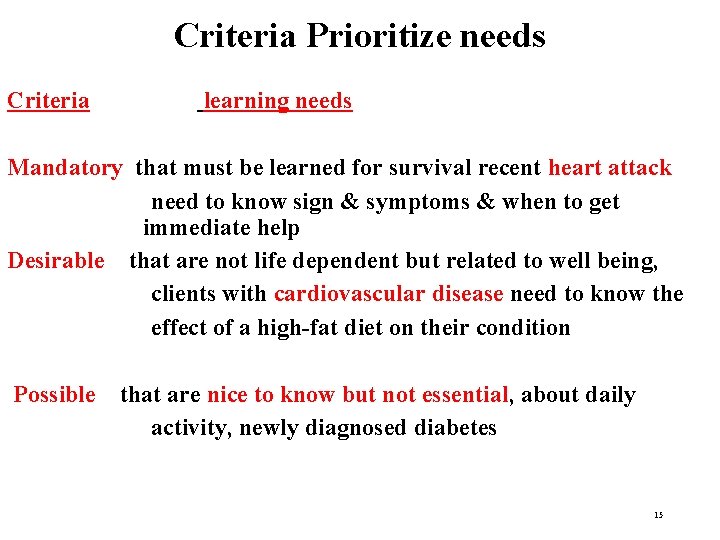 Criteria Prioritize needs

Criteria learning needs

Mandatory that must be learned for survival recent heart attack need to know sign & symptoms & when to get immediate help

Desirable that are not life dependent but related to well being, clients with cardiovascular disease need to know the effect of a high-fat diet on their condition

Possible that are nice to know but not essential, about daily activity, newly diagnosed diabetes

15